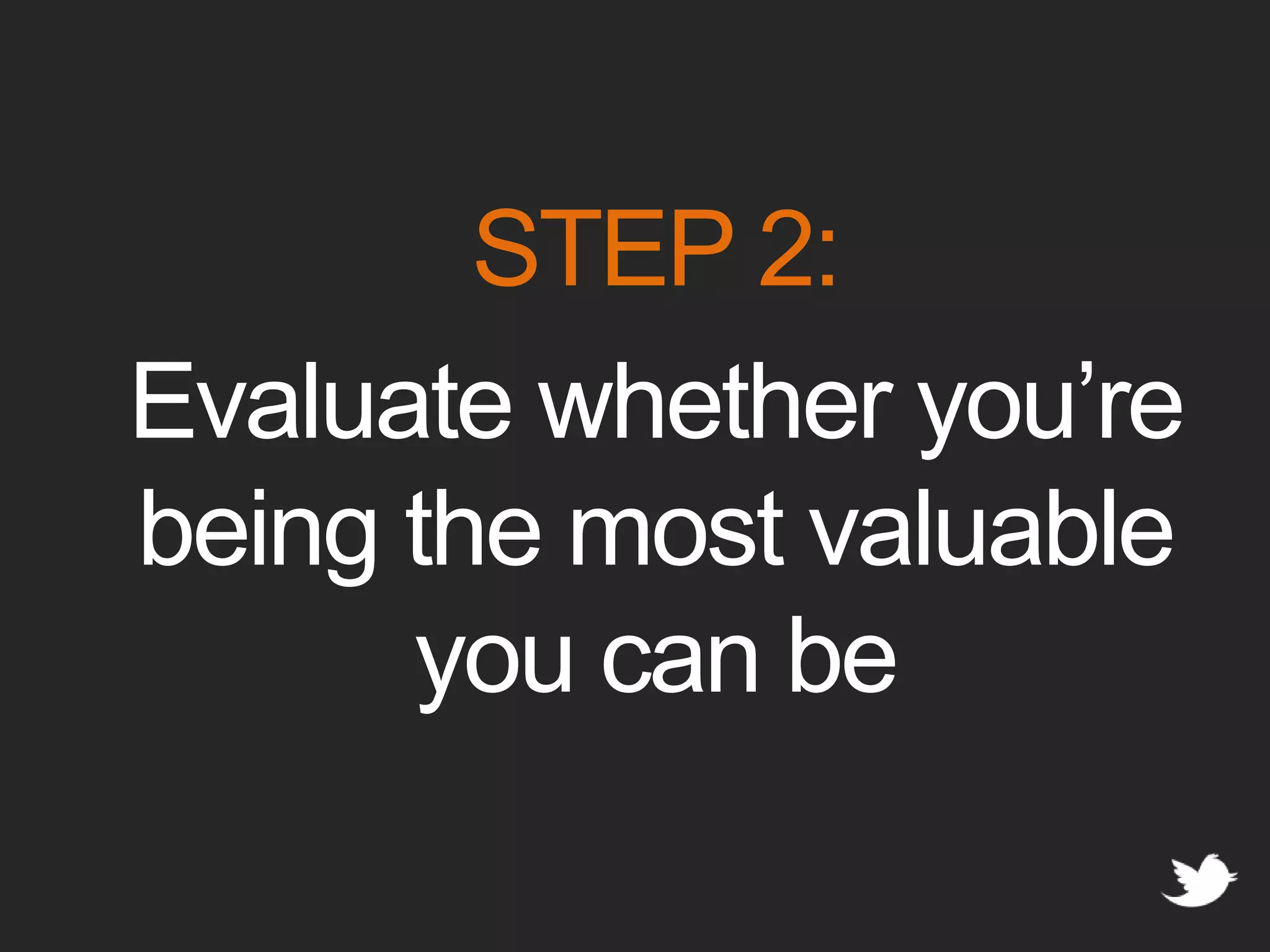 STEP 2:

Evaluate whether you’re being the most valuable you can be